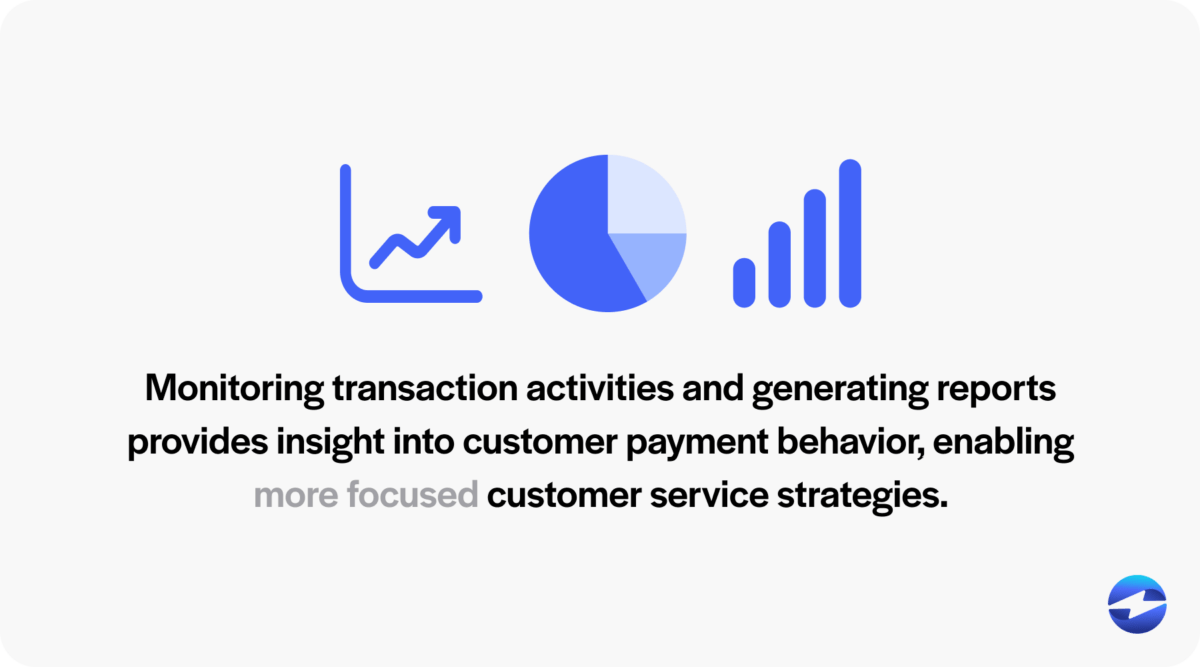 Monitoring transaction activities and generating reports provides insight into customer payment behavior, enabling more focused customer service strategies.